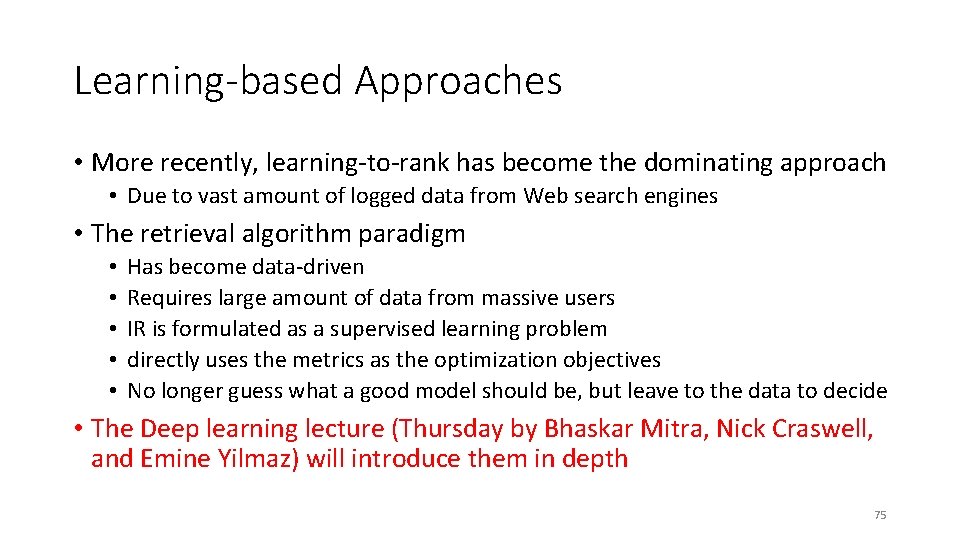 Learning-based Approaches

• More recently, learning-to-rank has become the dominating approach
• Due to vast amount of logged data from Web search engines

• The retrieval algorithm paradigm
• Has become data-driven
• Requires large amount of data from massive users
• IR is formulated as a supervised learning problem
• directly uses the metrics as the optimization objectives
• No longer guess what a good model should be, but leave to the data to decide

• The Deep learning lecture (Thursday by Bhaskar Mitra, Nick Craswell, and Emine Yilmaz) will introduce them in depth

75